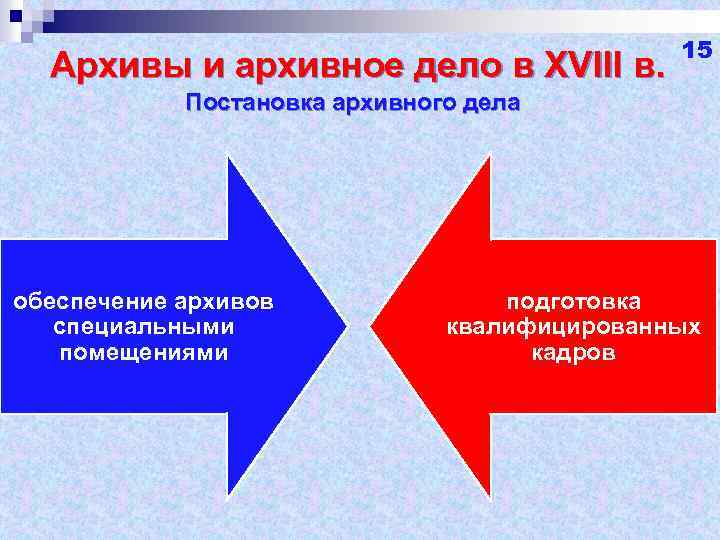 15

Архивы и архивное дело в XVIII в.

Постановка архивного дела

обеспечение архивов специальными помещениями

подготовка квалифицированных кадров